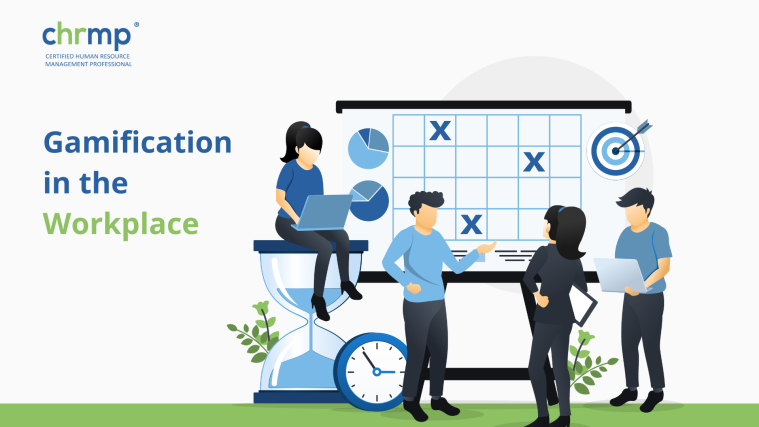 chrmp®
CERTIFIED HUMAN RESOURCE MANAGEMENT PROFESSIONAL

Gamification in the Workplace

X
X
X